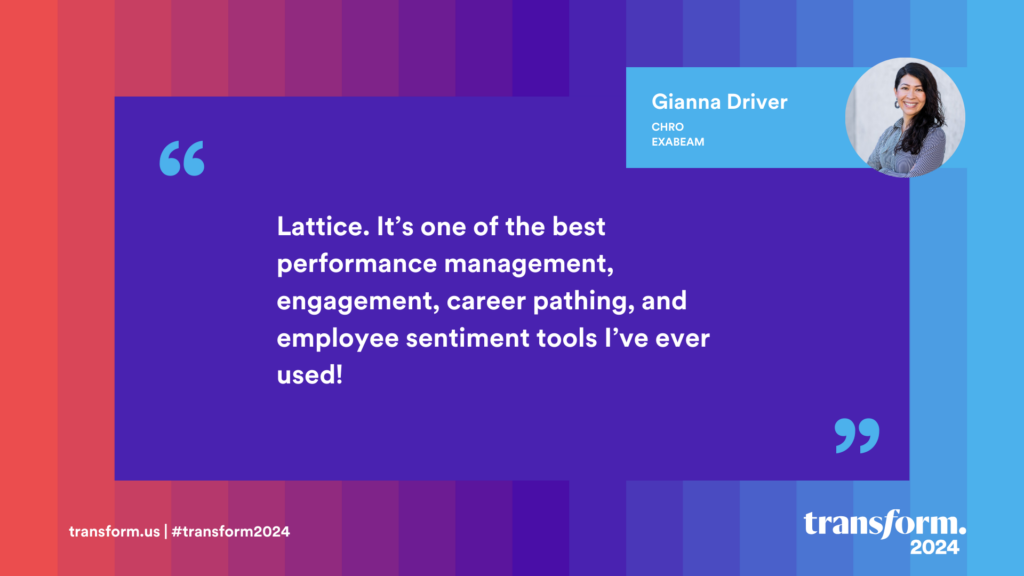 Gianna Driver
CHRO
EXABEAM

“

Lattice. It’s one of the best performance management, engagement, career pathing, and employee sentiment tools I’ve ever used!

”

transform.us | #transform2024

transform.
2024